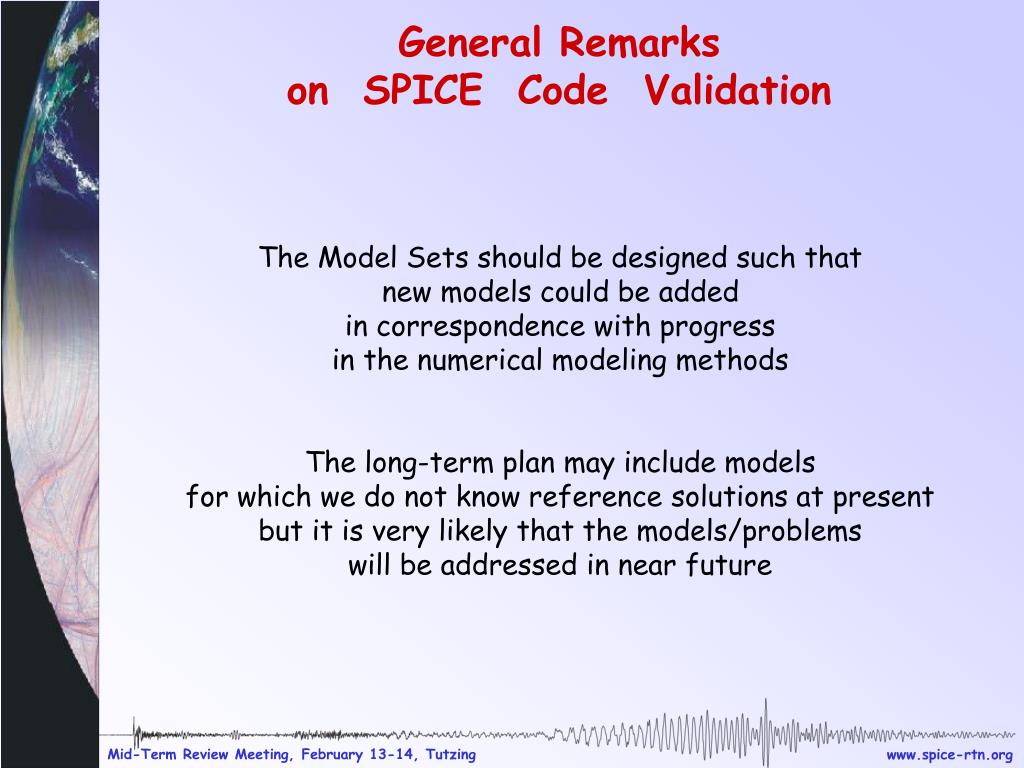 General Remarks
on SPICE Code Validation

The Model Sets should be designed such that
new models could be added
in correspondence with progress
in the numerical modeling methods

The long-term plan may include models
for which we do not know reference solutions at present
but it is very likely that the models/problems
will be addressed in near future

Mid-Term Review Meeting, February 13-14, Tutzing

www.spice-rtn.org